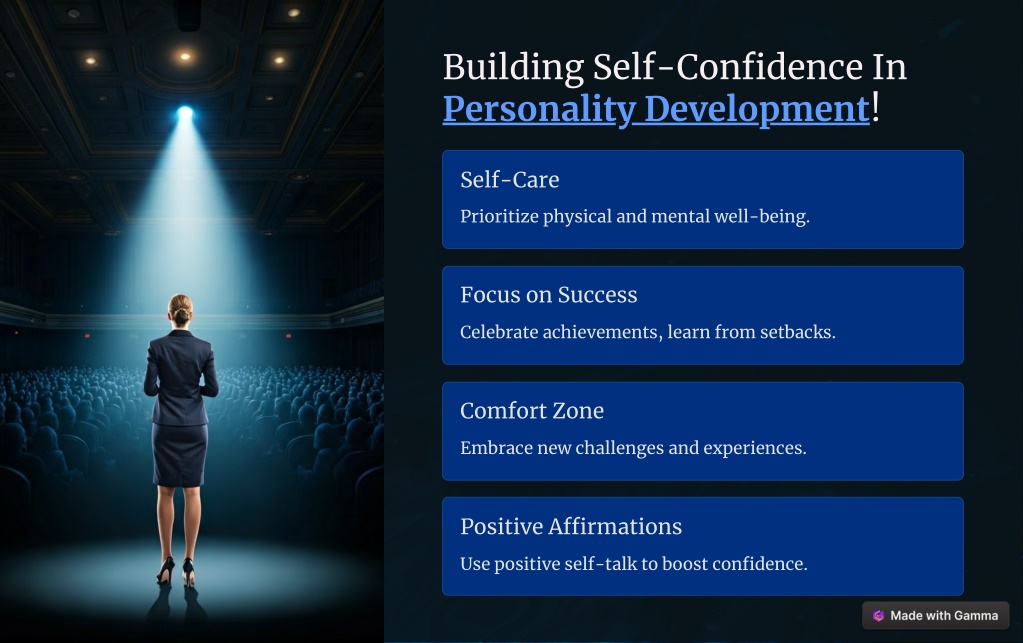 Building Self-Confidence In Personality Development!

Self-Care

Prioritize physical and mental well-being.

Focus on Success

Celebrate achievements, learn from setbacks.

Comfort Zone

Embrace new challenges and experiences.

Positive Affirmations

Use positive self-talk to boost confidence.

Made with Gamma